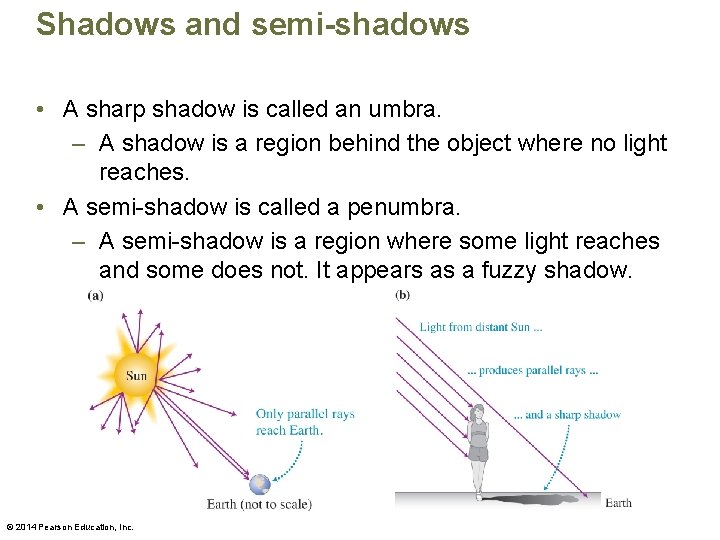 Shadows and semi-shadows

• A sharp shadow is called an umbra.
  – A shadow is a region behind the object where no light reaches.
• A semi-shadow is called a penumbra.
  – A semi-shadow is a region where some light reaches and some does not. It appears as a fuzzy shadow.

(a)

Sun

Only parallel rays reach Earth.

Earth (not to scale)

(b)

Light from distant Sun ...

... produces parallel rays ...

... and a sharp shadow

Earth

© 2014 Pearson Education, Inc.